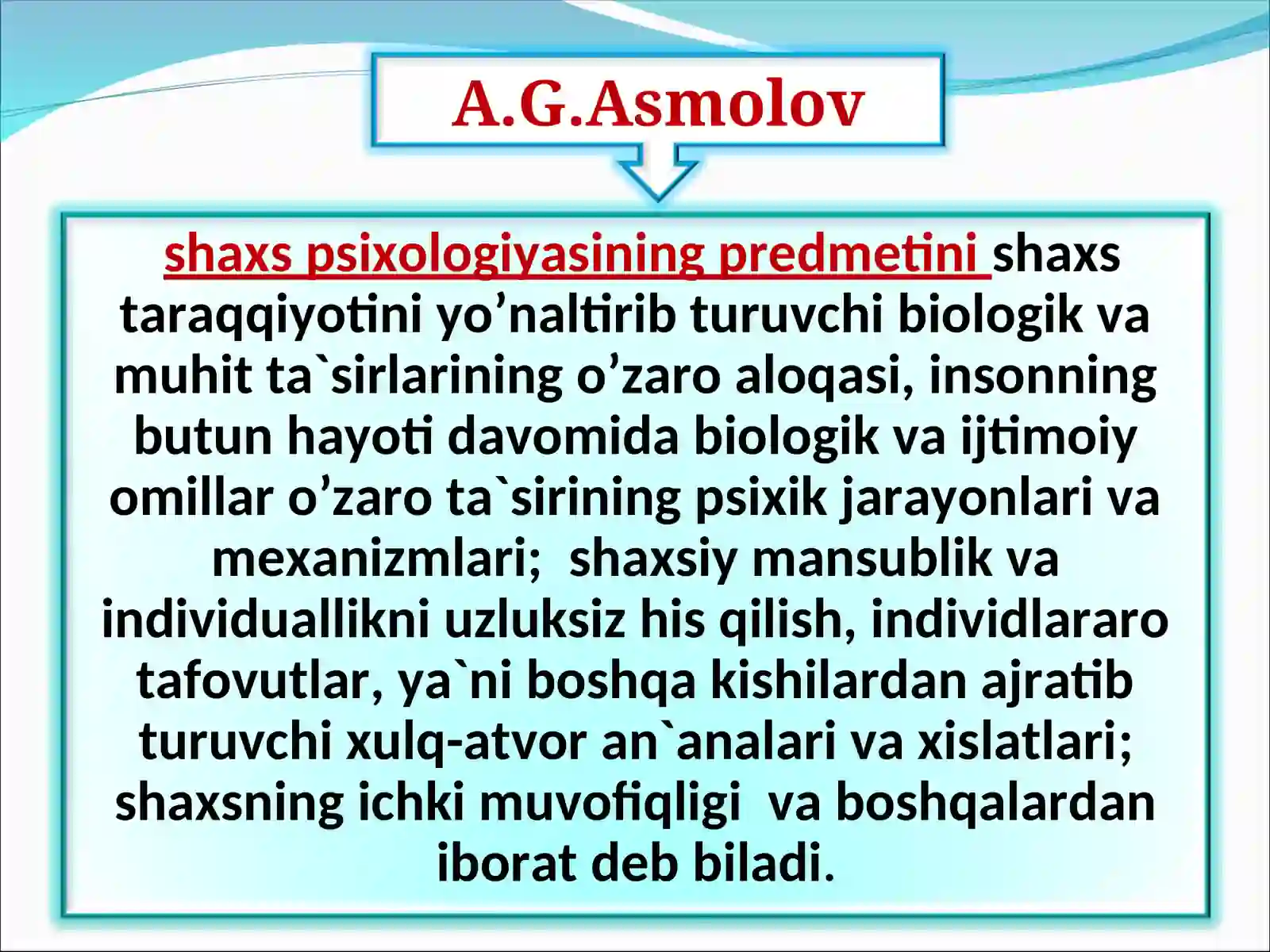 A.G.Asmolov

shaxs psixologiyasining predmetini shaxs taraqqiyotini yo’naltirib turuvchi biologik va muhit ta`sirlarining o’zaro aloqasi, insonning butun hayoti davomida biologik va ijtimoiy omillar o’zaro ta`sirining psixik jarayonlari va mexanizmlari; shaxsiy mansublik va individuallikni uzluksiz his qilish, individlararo tafovutlar, ya`ni boshqa kishilardan ajratib turuvchi xulq-atvor an`analari va xislatlari; shaxsning ichki muvofiqligi va boshqalardan iborat deb biladi.